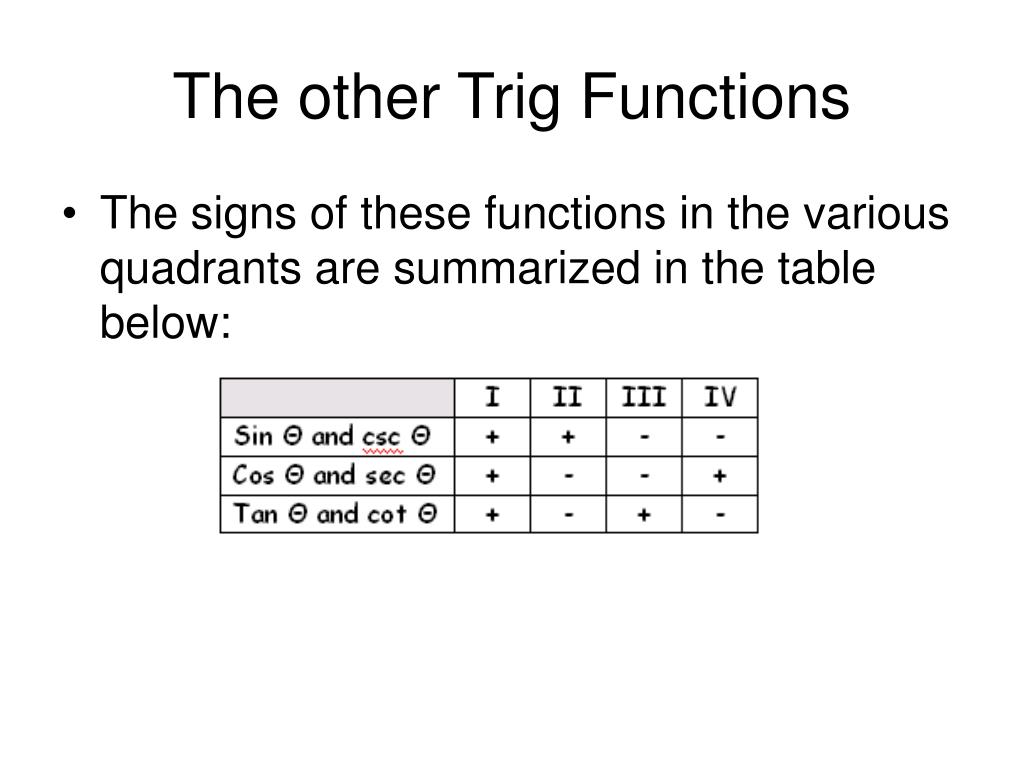 The other Trig Functions

• The signs of these functions in the various quadrants are summarized in the table below:

| | I | II | III | IV |
|---|---|---|---|---|
| Sin Θ and csc Θ | + | + | - | - |
| Cos Θ and sec Θ | + | - | - | + |
| Tan Θ and cot Θ | + | - | + | - |